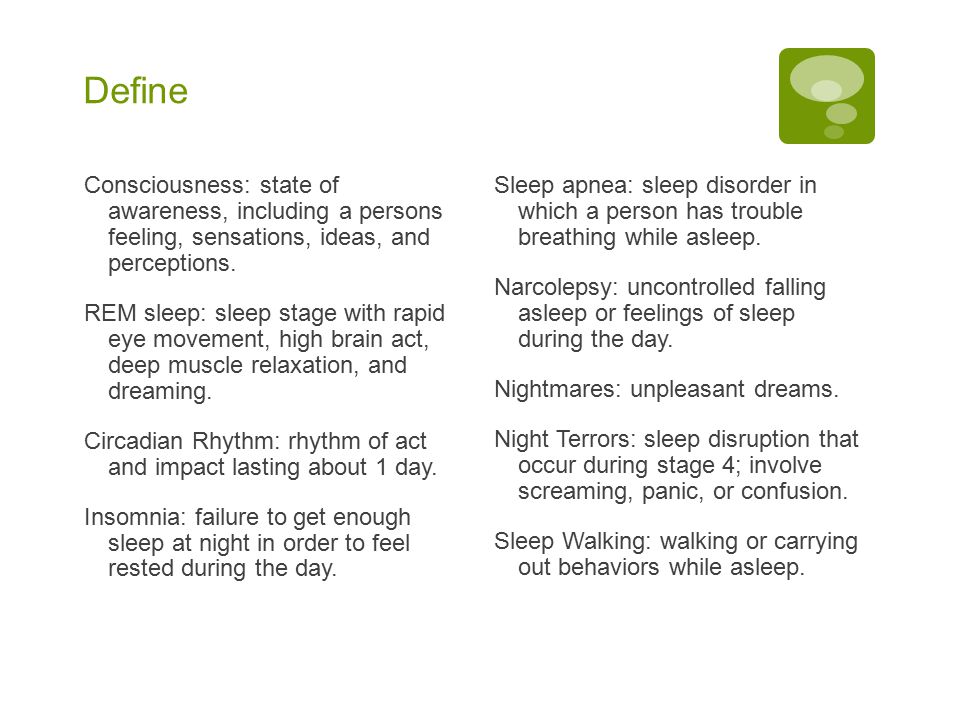 Define

Consciousness: state of awareness, including a persons feeling, sensations, ideas, and perceptions.

REM sleep: sleep stage with rapid eye movement, high brain act, deep muscle relaxation, and dreaming.

Circadian Rhythm: rhythm of act and impact lasting about 1 day.

Insomnia: failure to get enough sleep at night in order to feel rested during the day.

Sleep apnea: sleep disorder in which a person has trouble breathing while asleep.

Narcolepsy: uncontrolled falling asleep or feelings of sleep during the day.

Nightmares: unpleasant dreams.

Night Terrors: sleep disruption that occur during stage 4; involve screaming, panic, or confusion.

Sleep Walking: walking or carrying out behaviors while asleep.